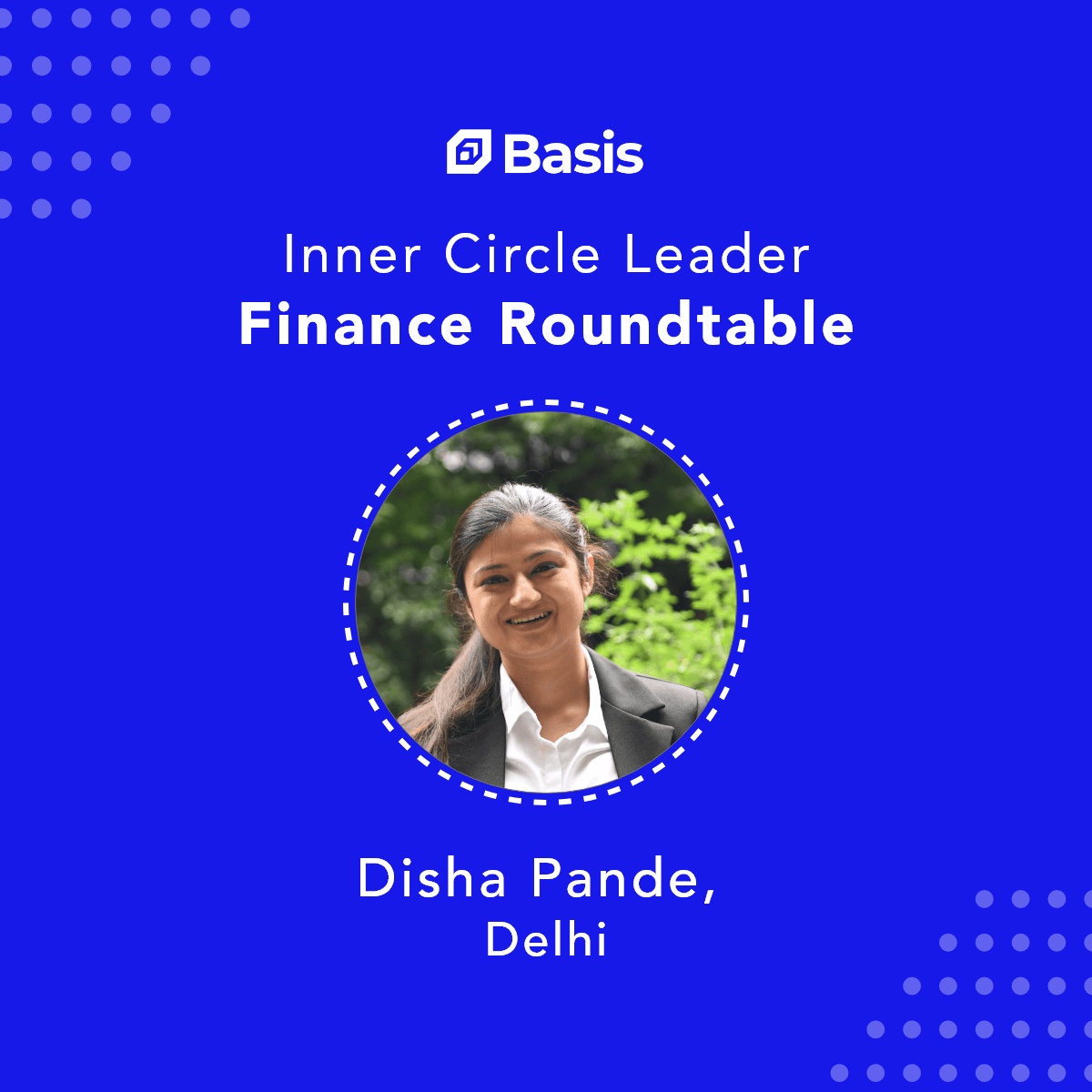 Basis

Inner Circle Leader
Finance Roundtable

Disha Pande,
Delhi